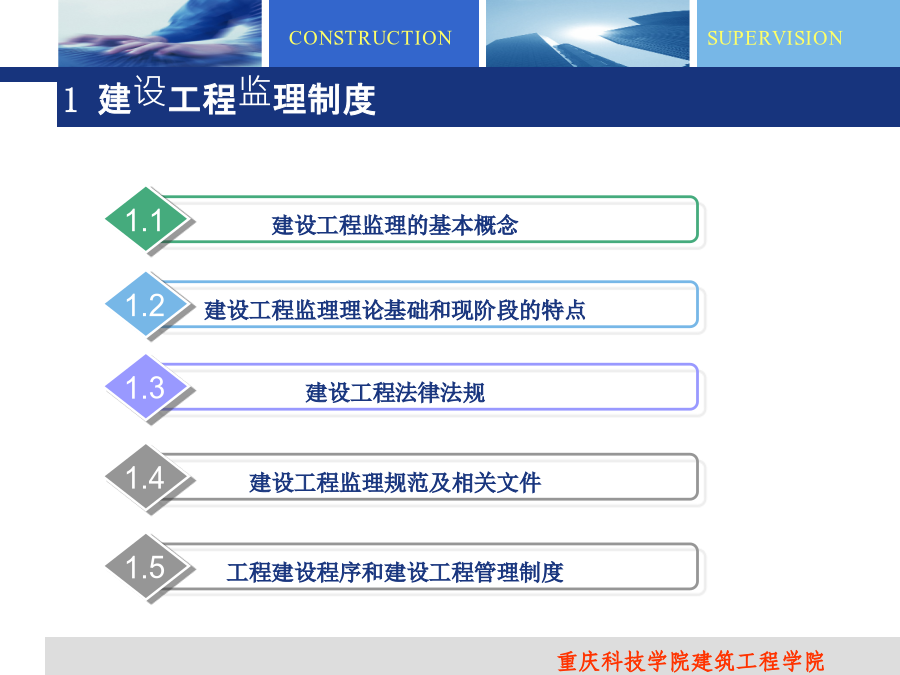 CONSTRUCTION

SUPERVISION

1 建设工程监理制度

1.1 建设工程监理的基本概念

1.2 建设工程监理理论基础和现阶段的特点

1.3 建设工程法律法规

1.4 建设工程监理规范及相关文件

1.5 工程建设程序和建设工程管理制度

重庆科技学院建筑工程学院